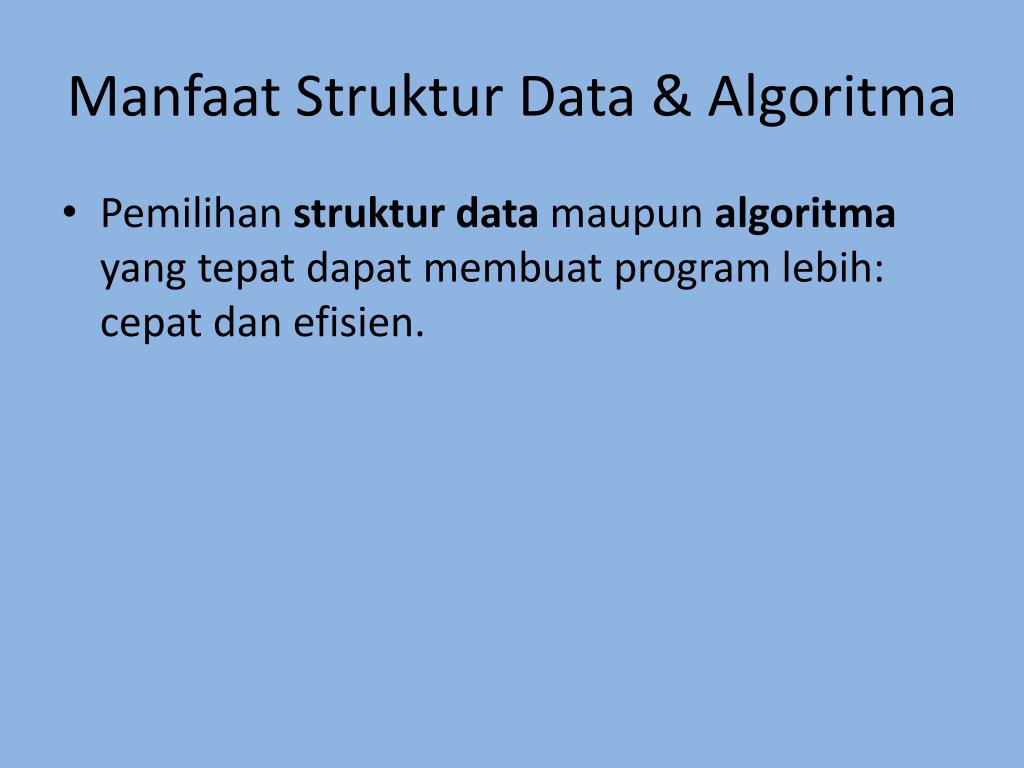 Manfaat Struktur Data & Algoritma

• Pemilihan struktur data maupun algoritma yang tepat dapat membuat program lebih: cepat dan efisien.